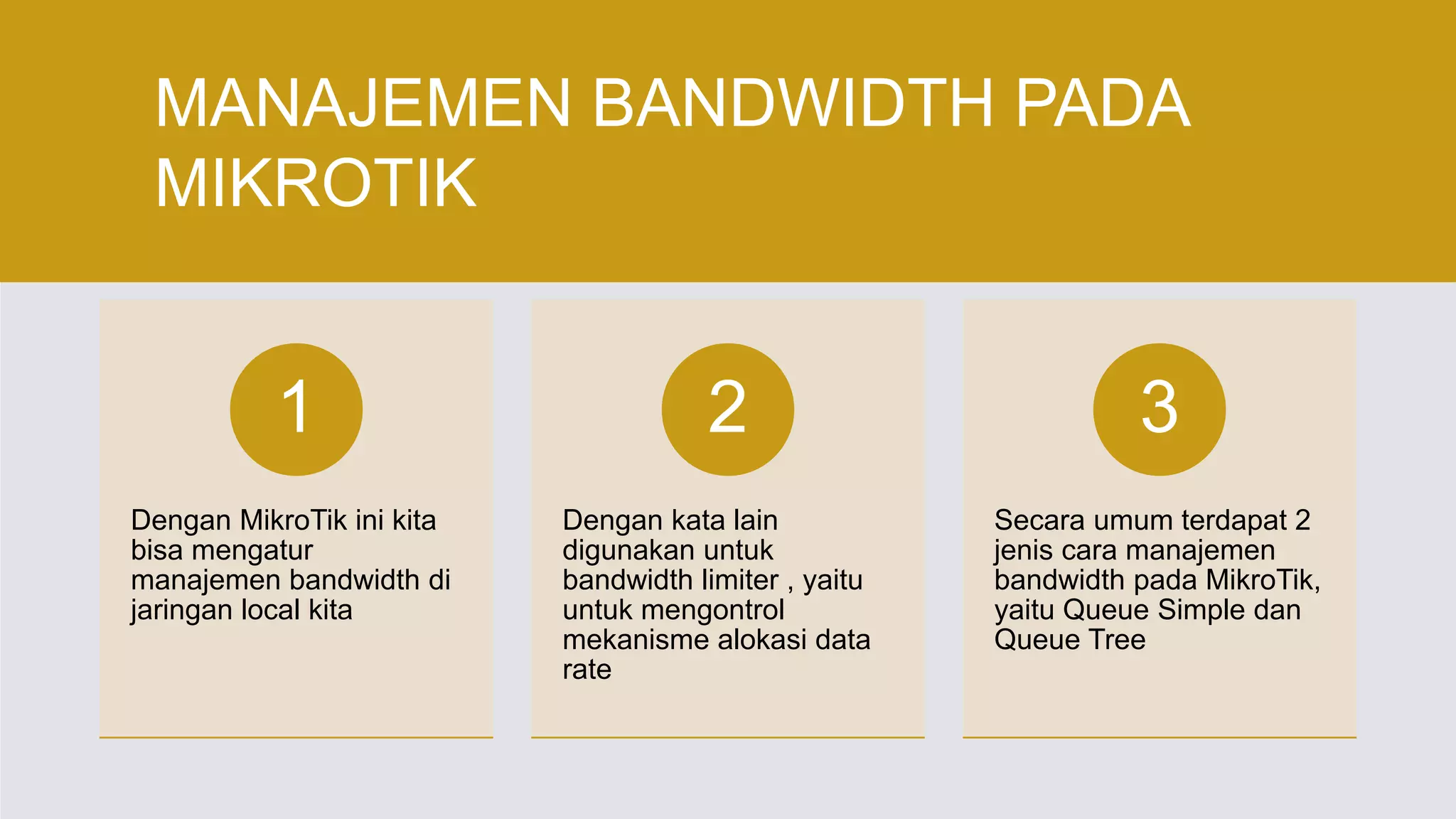 MANAJEMEN BANDWIDTH PADA MIKROTIK

1

Dengan MikroTik ini kita bisa mengatur manajemen bandwidth di jaringan local kita

2

Dengan kata lain digunakan untuk bandwidth limiter , yaitu untuk mengontrol mekanisme alokasi data rate

3

Secara umum terdapat 2 jenis cara manajemen bandwidth pada MikroTik, yaitu Queue Simple dan Queue Tree